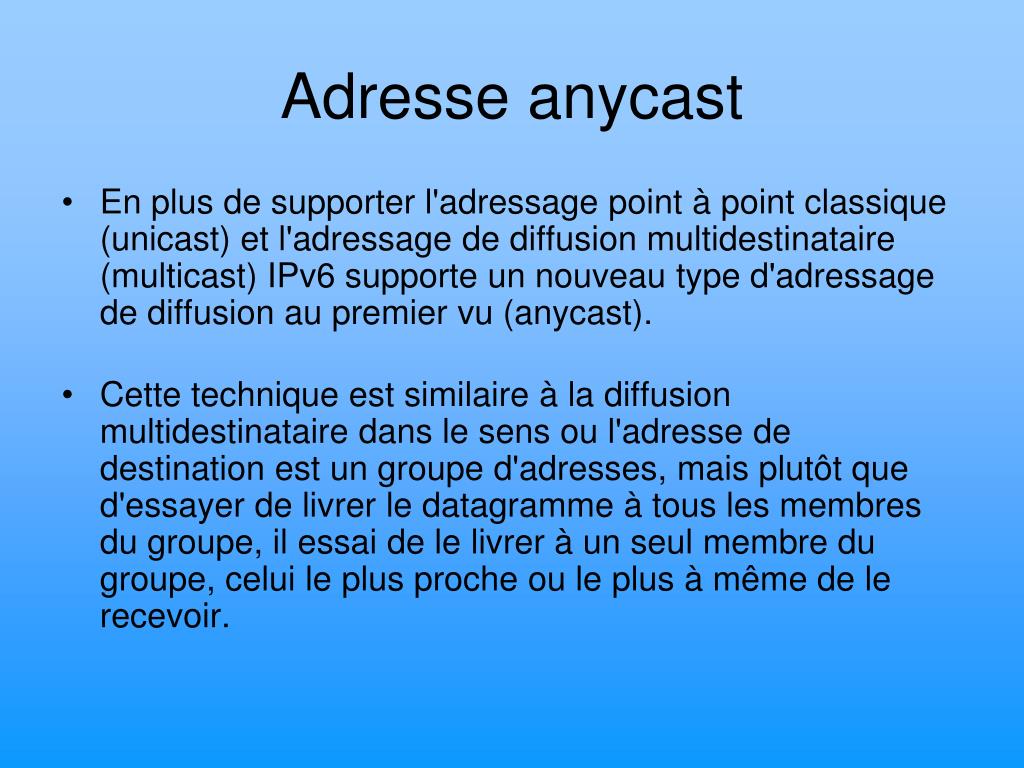 Adresse anycast

• En plus de supporter l'adressage point à point classique (unicast) et l'adressage de diffusion multidestinataire (multicast) IPv6 supporte un nouveau type d'adressage de diffusion au premier vu (anycast).

• Cette technique est similaire à la diffusion multidestinataire dans le sens ou l'adresse de destination est un groupe d'adresses, mais plutôt que d'essayer de livrer le datagramme à tous les membres du groupe, il essai de le livrer à un seul membre du groupe, celui le plus proche ou le plus à même de le recevoir.